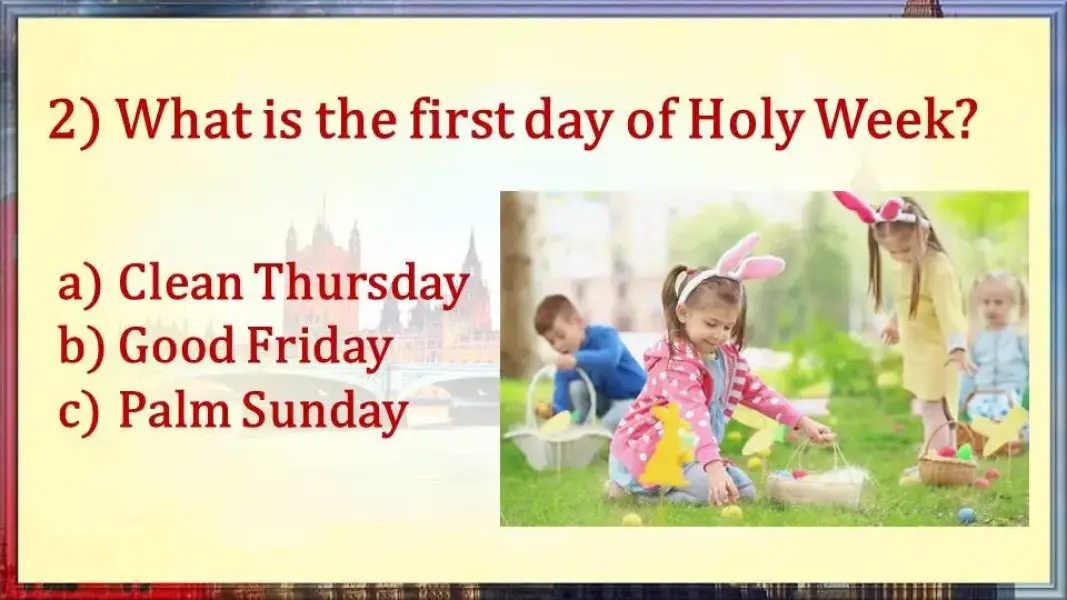 2) What is the first day of Holy Week?

a) Clean Thursday
b) Good Friday
c) Palm Sunday